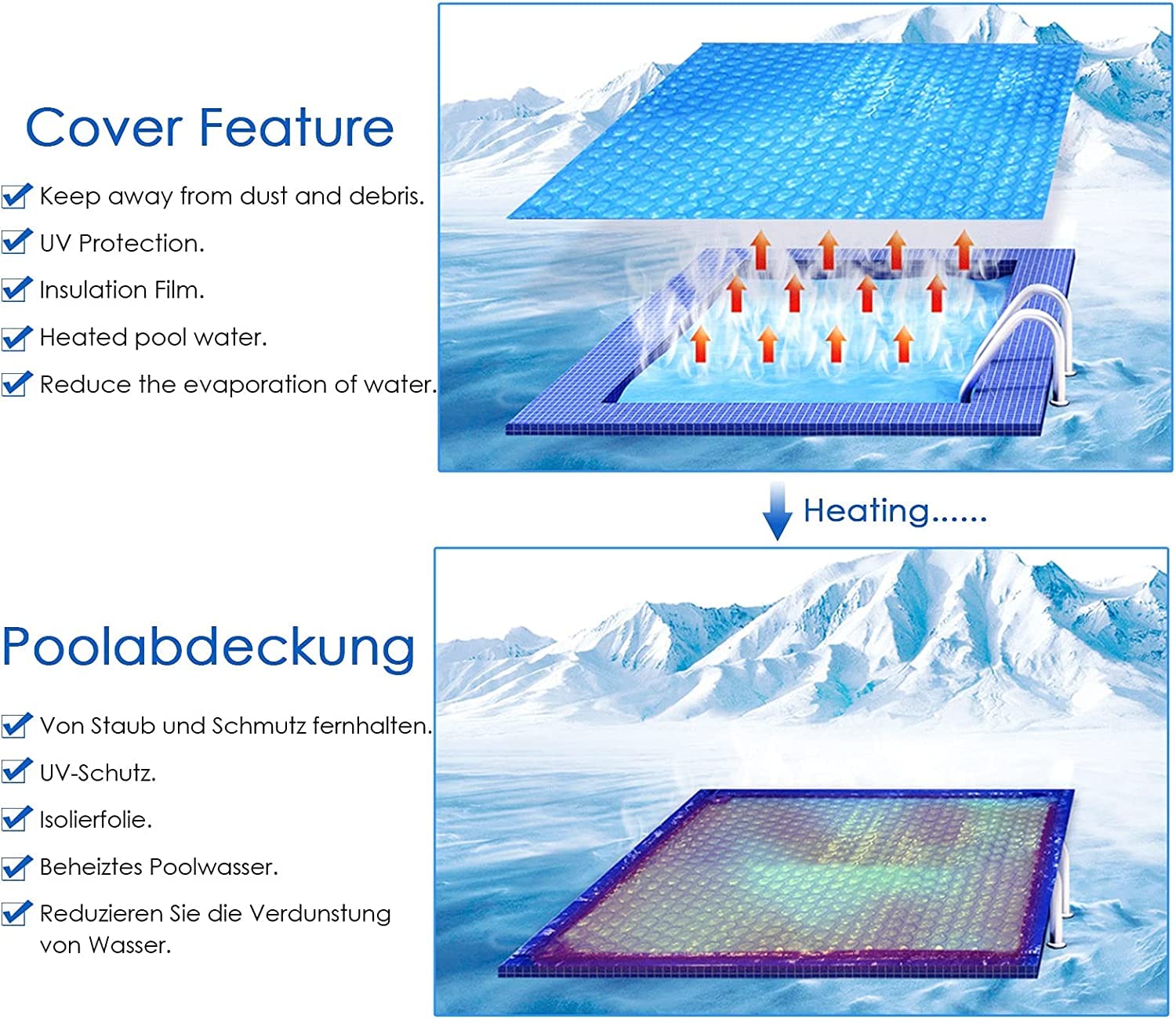 Cover Feature

Keep away from dust and debris.

UV Protection.

Insulation Film.

Heated pool water.

Reduce the evaporation of water.

Heating......

Poolabdeckung

Von Staub und Schmutz fernhalten.

UV-Schutz.

Isolierfolie.

Beheiztes Poolwasser.

Reduzieren Sie die Verdunstung von Wasser.